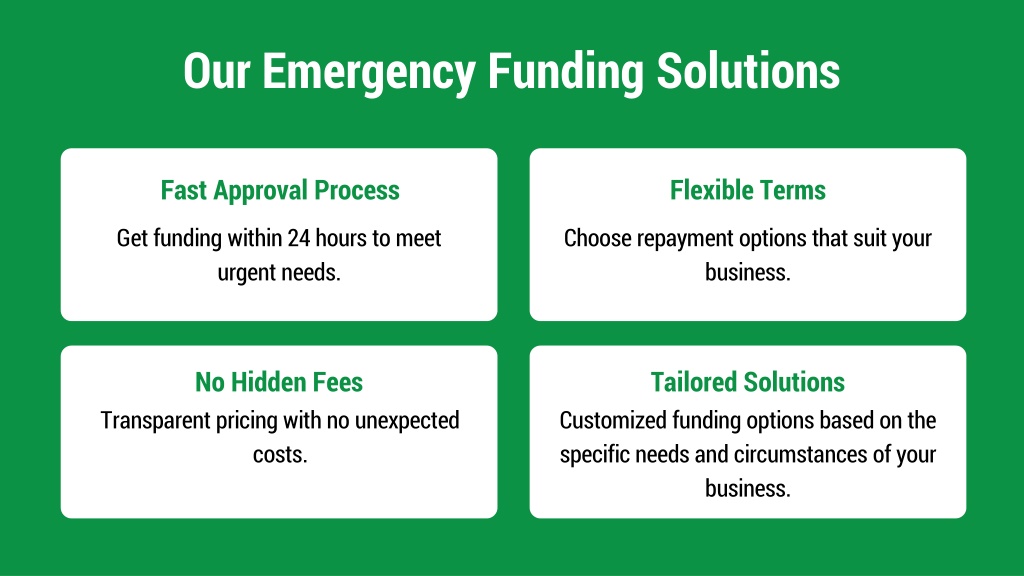 Our Emergency Funding Solutions

Fast Approval Process

Get funding within 24 hours to meet urgent needs.

Flexible Terms

Choose repayment options that suit your business.

No Hidden Fees

Transparent pricing with no unexpected costs.

Tailored Solutions

Customized funding options based on the specific needs and circumstances of your business.